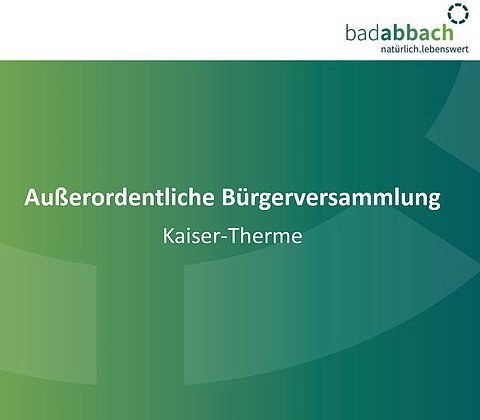 badabbach
natürlich.lebenswert

Außerordentliche Bürgerversammlung

Kaiser-Therme